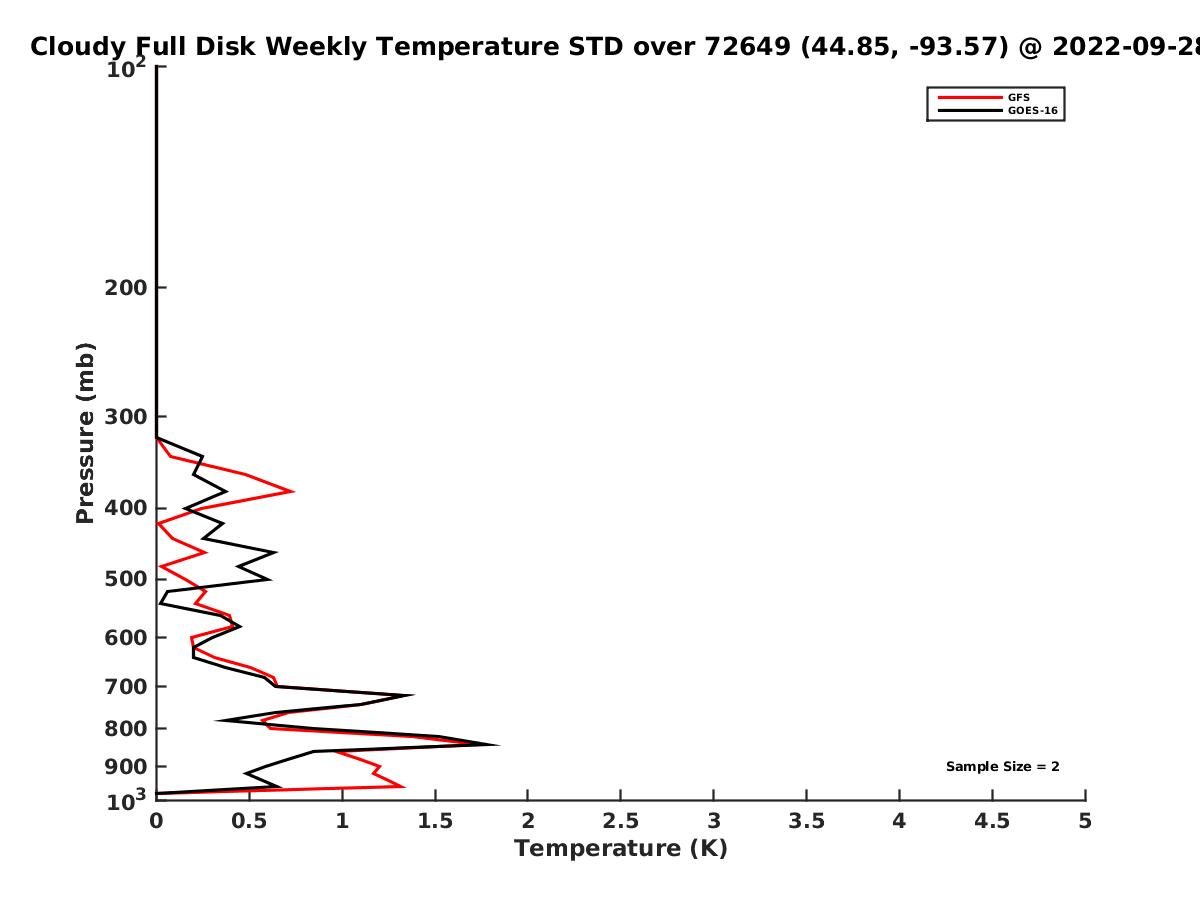 Cloudy Full Disk Weekly Temperature STD over 72649 (44.85, -93.57) @ 2022-09-28

GFS
GOES-16

Pressure (mb)

$10^2$
200
300
400
500
600
700
800
900
$10^3$

Sample Size = 2

0
0.5
1
1.5
2
2.5
3
3.5
4
4.5
5

Temperature (K)